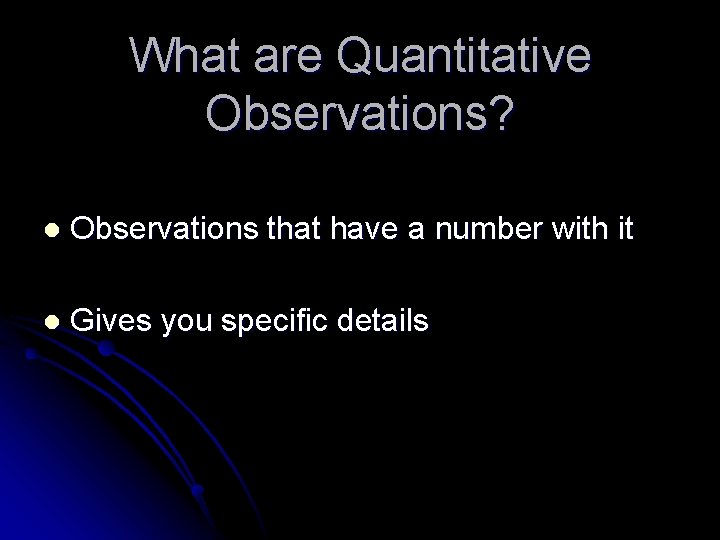 What are Quantitative Observations?

- Observations that have a number with it
- Gives you specific details